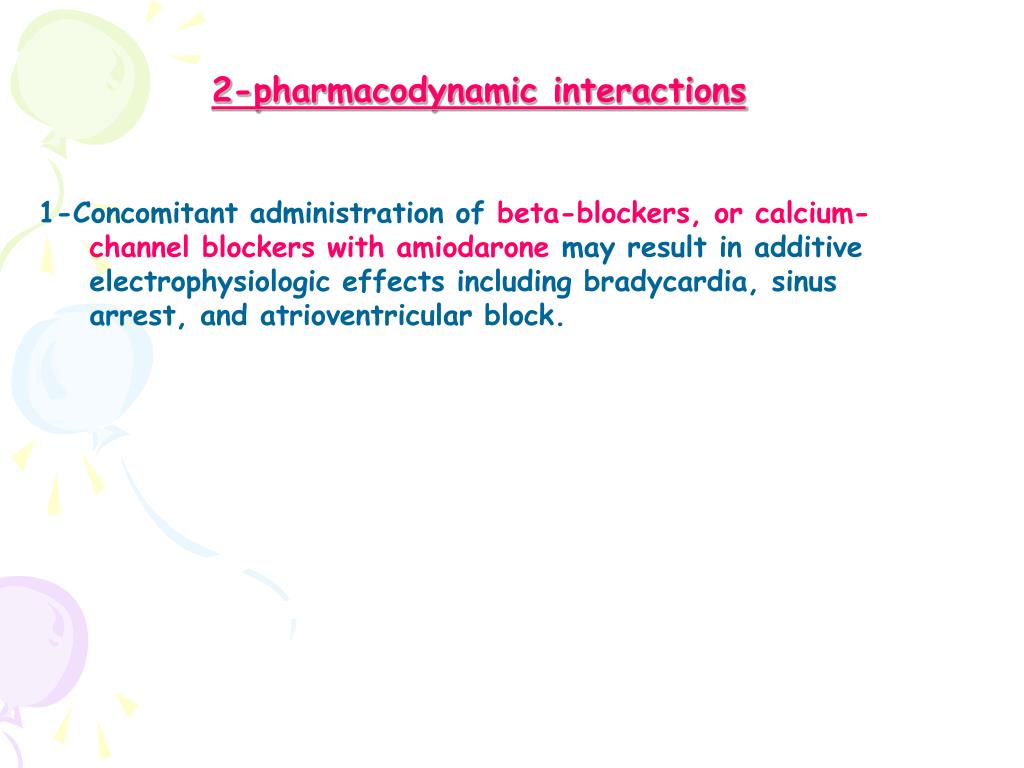 2-pharmacodynamic interactions

1-Concomitant administration of beta-blockers, or calcium-channel blockers with amiodarone may result in additive electrophysiologic effects including bradycardia, sinus arrest, and atrioventricular block.